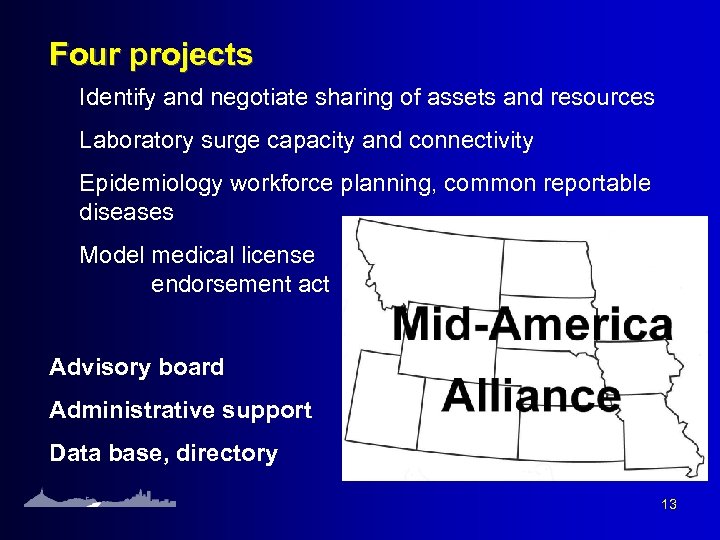 Four projects

Identify and negotiate sharing of assets and resources

Laboratory surge capacity and connectivity

Epidemiology workforce planning, common reportable diseases

Model medical license endorsement act

Mid-America Alliance

Advisory board

Administrative support

Data base, directory

13